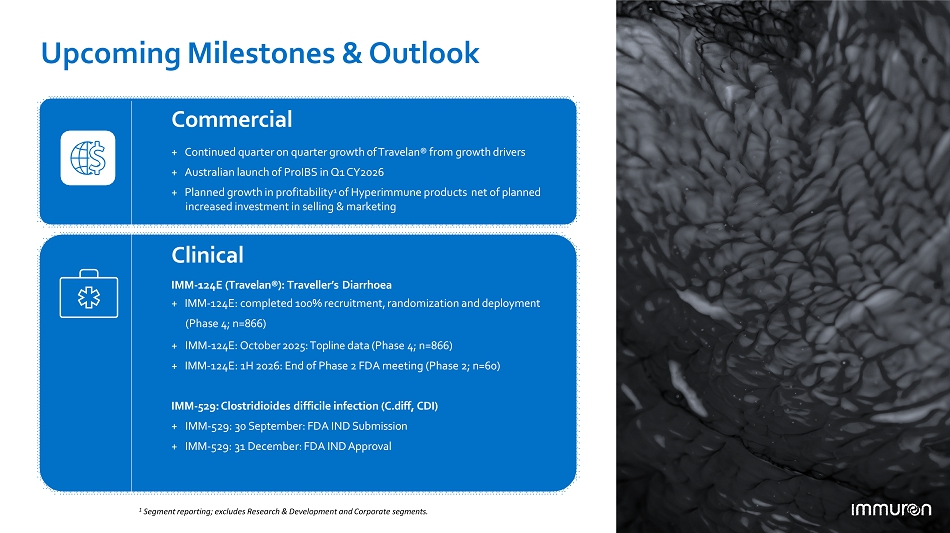 Upcoming Milestones & Outlook

Commercial

+ Continued quarter on quarter growth of Travelan® from growth drivers
+ Australian launch of ProIBS in Q1 CY2026
+ Planned growth in profitability$^1$ of Hyperimmune products net of planned increased investment in selling & marketing

Clinical

IMM-124E (Travelan®): Traveller's Diarrhoea
+ IMM-124E: completed 100% recruitment, randomization and deployment (Phase 4; n=866)
+ IMM-124E: October 2025: Topline data (Phase 4; n=866)
+ IMM-124E: 1H 2026: End of Phase 2 FDA meeting (Phase 2; n=60)

IMM-529: Clostridioides difficile infection (C.diff, CDI)
+ IMM-529: 30 September: FDA IND Submission
+ IMM-529: 31 December: FDA IND Approval

$^1$ Segment reporting; excludes Research & Development and Corporate segments.

immuron